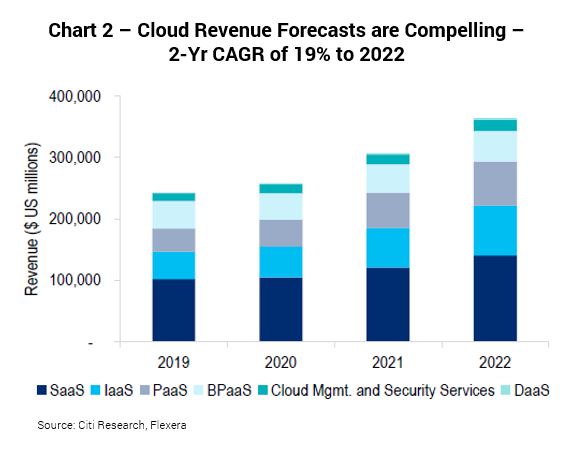 Chart 2 – Cloud Revenue Forecasts are Compelling – 2-Yr CAGR of 19% to 2022

Revenue ($ US millions)

400,000
300,000
200,000
100,000
-

2019
2020
2021
2022

SaaS IaaS PaaS BPaaS Cloud Mgmt. and Security Services DaaS

Source: Citi Research, Flexera